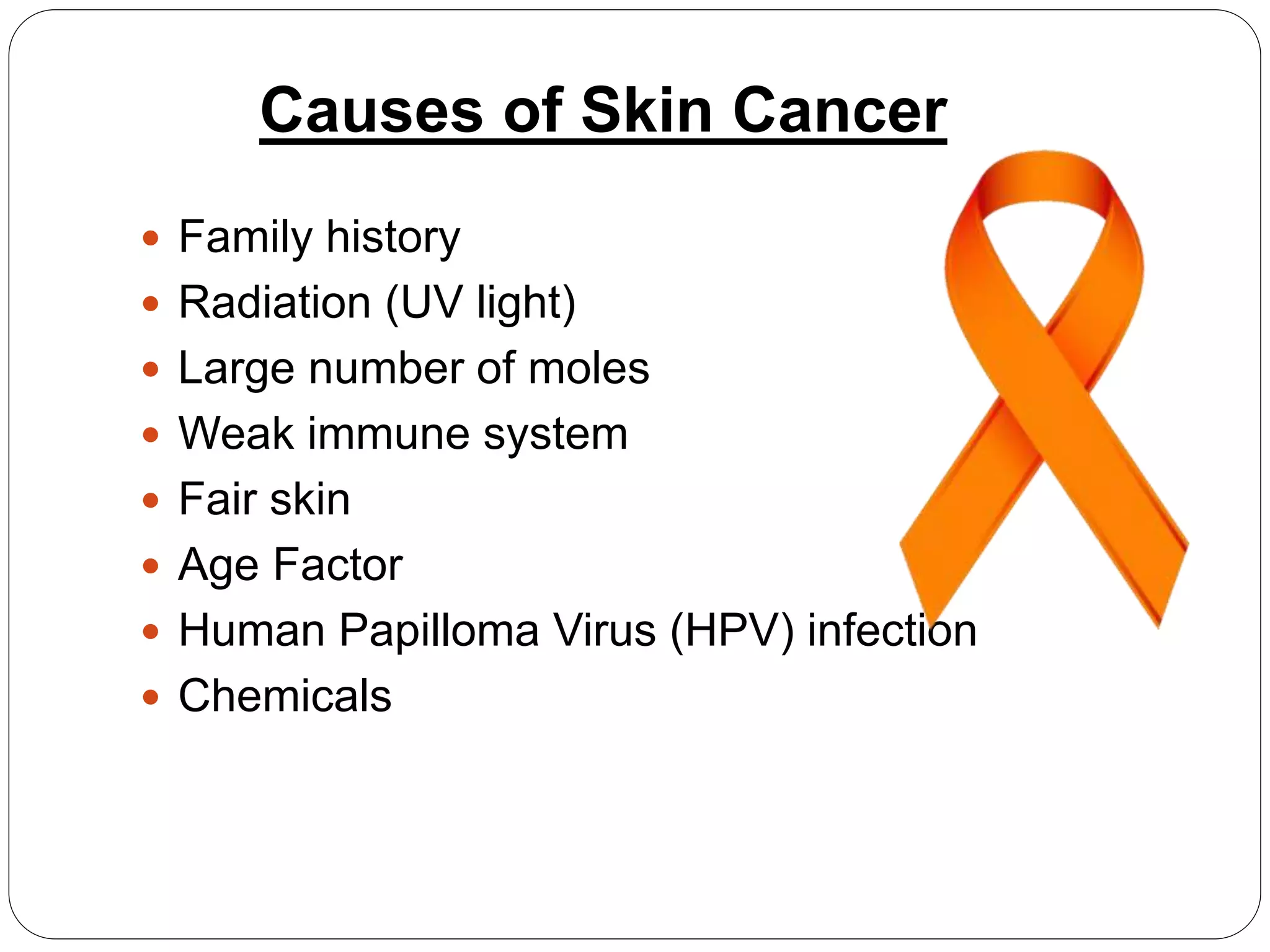 Causes of Skin Cancer

- Family history
- Radiation (UV light)
- Large number of moles
- Weak immune system
- Fair skin
- Age Factor
- Human Papilloma Virus (HPV) infection
- Chemicals